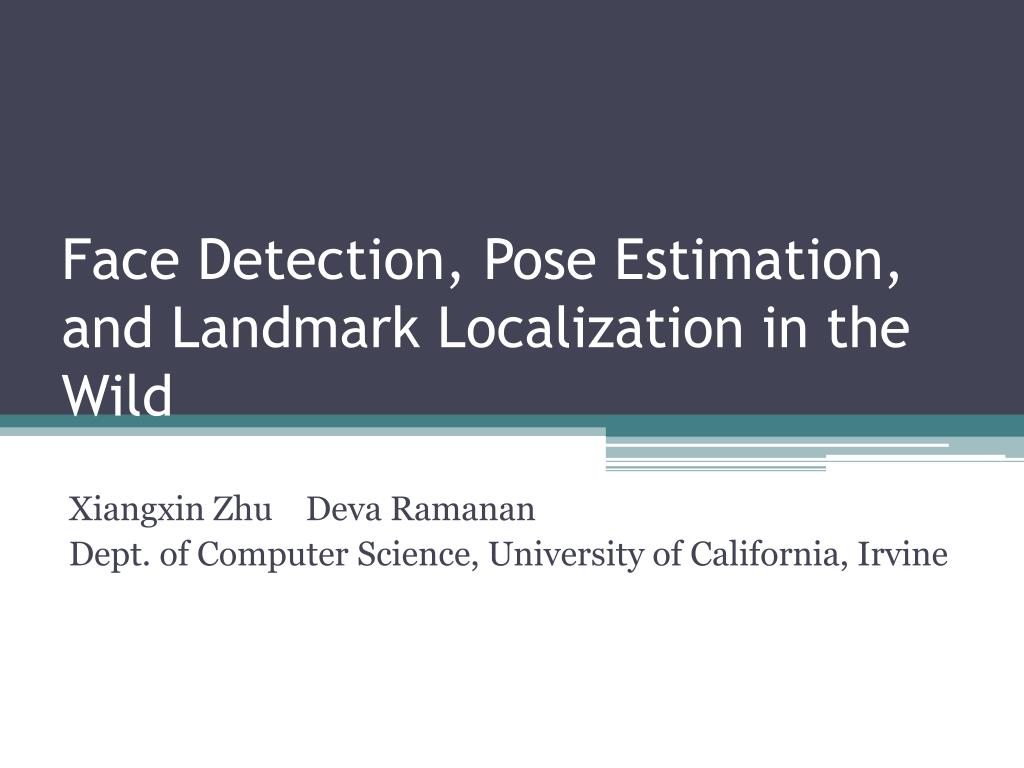 Face Detection, Pose Estimation, and Landmark Localization in the Wild

Xiangxin Zhu    Deva Ramanan
Dept. of Computer Science, University of California, Irvine